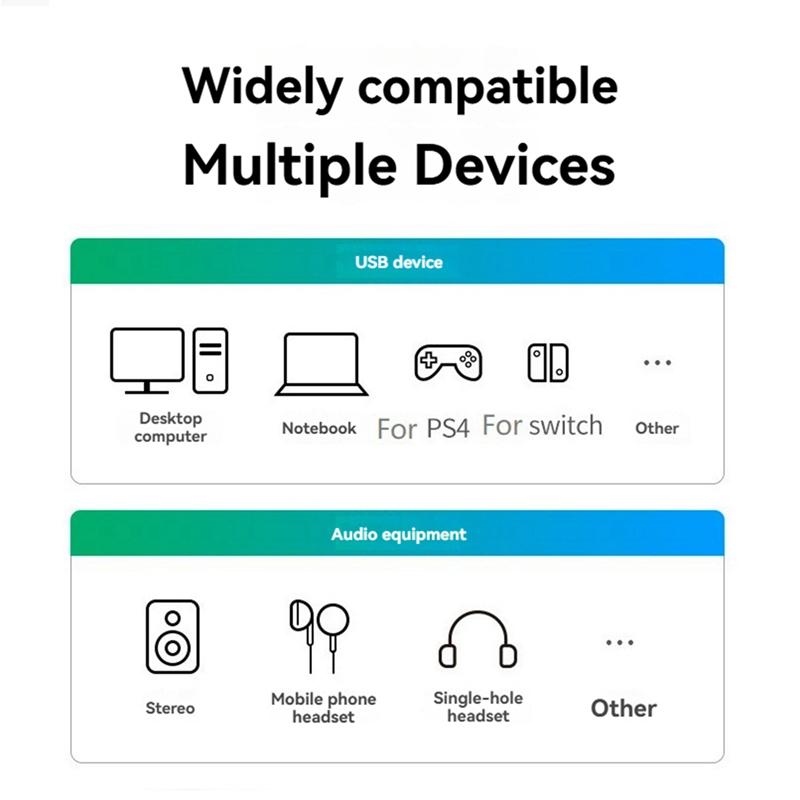 Widely compatible
Multiple Devices

USB device

Desktop computer

Notebook

For PS4

For switch

...

Other

Audio equipment

Stereo

Mobile phone headset

Single-hole headset

...

Other